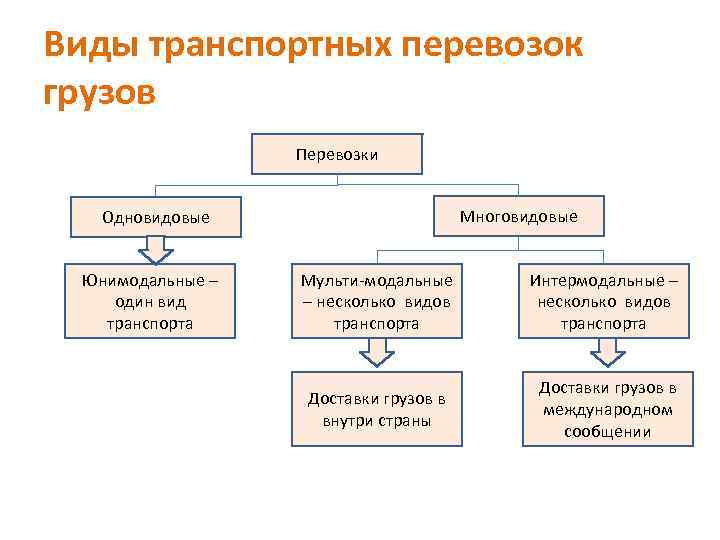 Виды транспортных перевозок грузов

Перевозки

Одновидовые

Многовидовые

Юнимодальные – один вид транспорта

Мульти-модальные – несколько видов транспорта

Интермодальные – несколько видов транспорта

Доставки грузов в внутри страны

Доставки грузов в международном сообщении